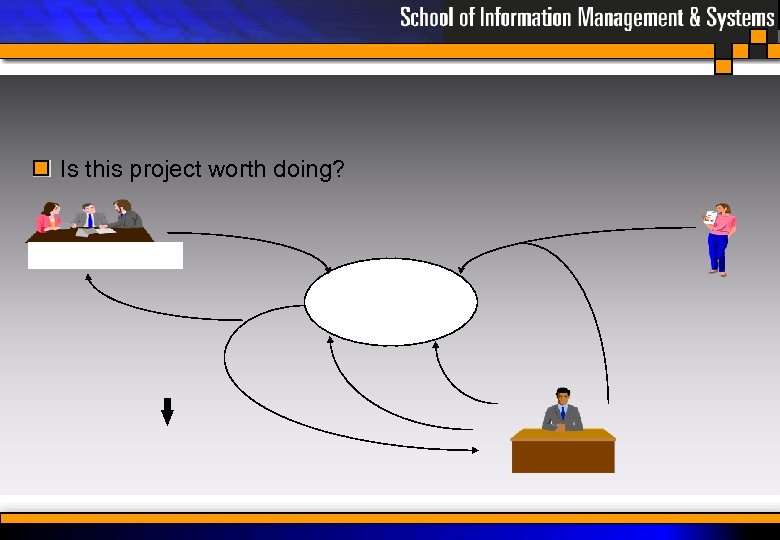 School of Information Management & Systems

Is this project worth doing?